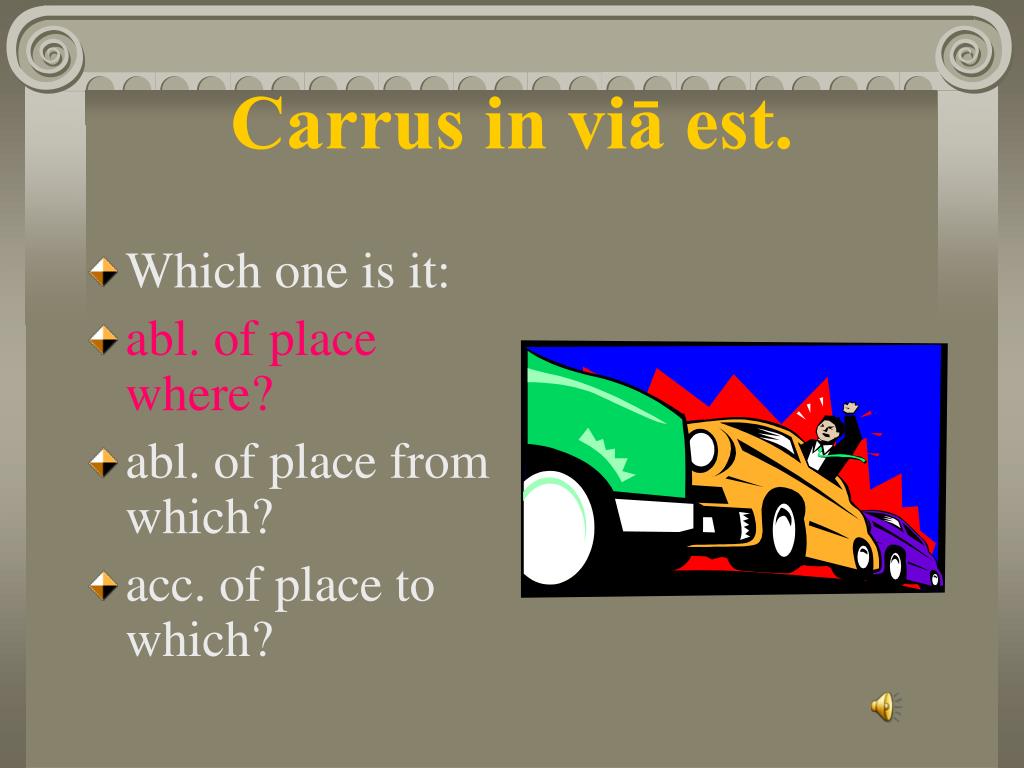 Carrus in viā est.

Which one is it:

abl. of place where?

abl. of place from which?

acc. of place to which?